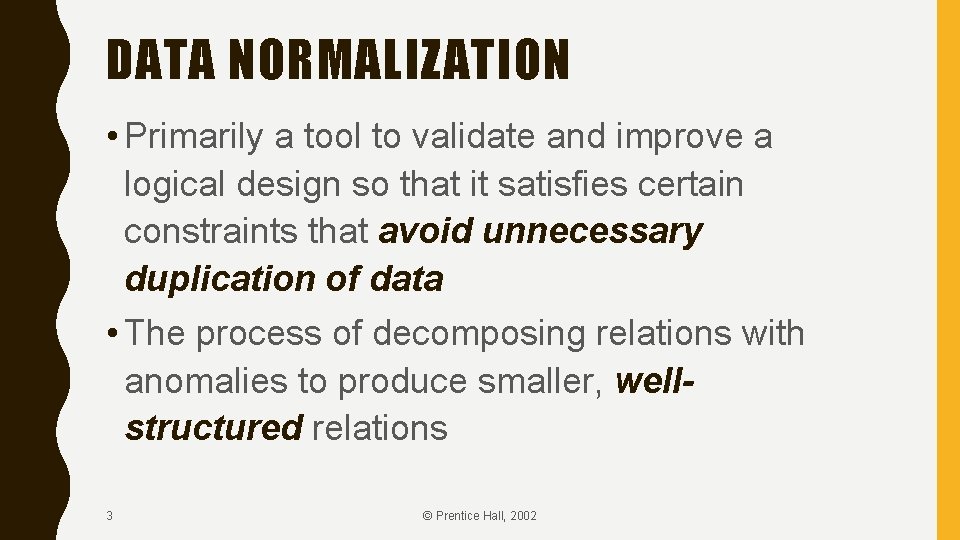 DATA NORMALIZATION

• Primarily a tool to validate and improve a logical design so that it satisfies certain constraints that avoid unnecessary duplication of data

• The process of decomposing relations with anomalies to produce smaller, well-structured relations

3

© Prentice Hall, 2002